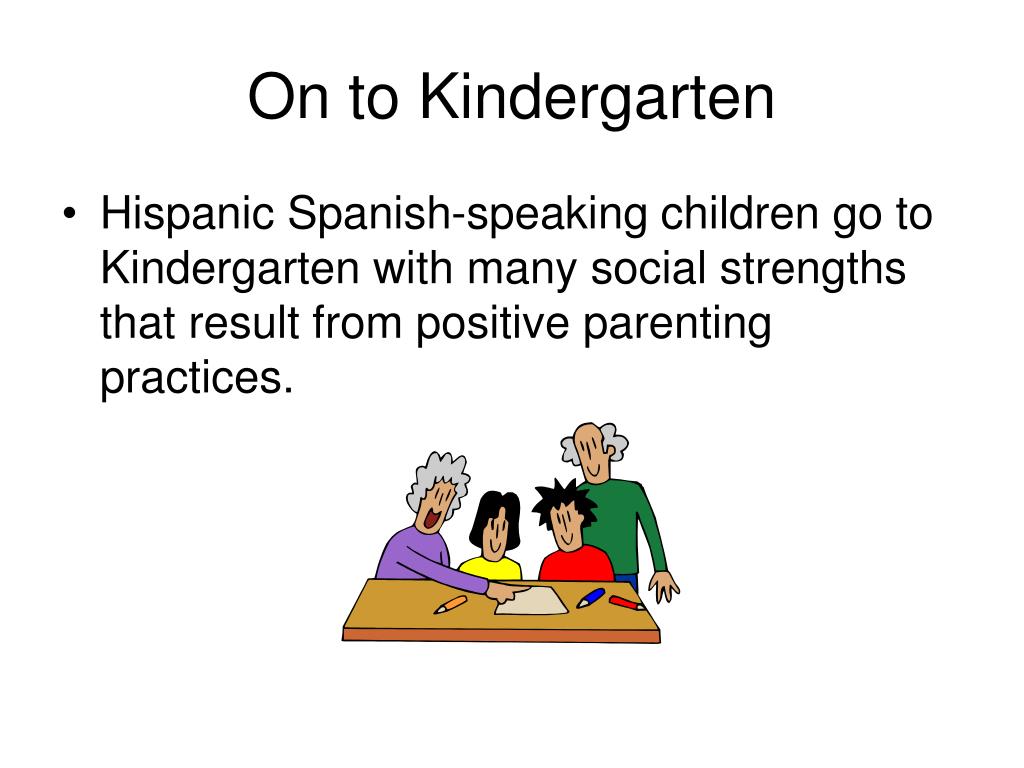 On to Kindergarten

• Hispanic Spanish-speaking children go to Kindergarten with many social strengths that result from positive parenting practices.